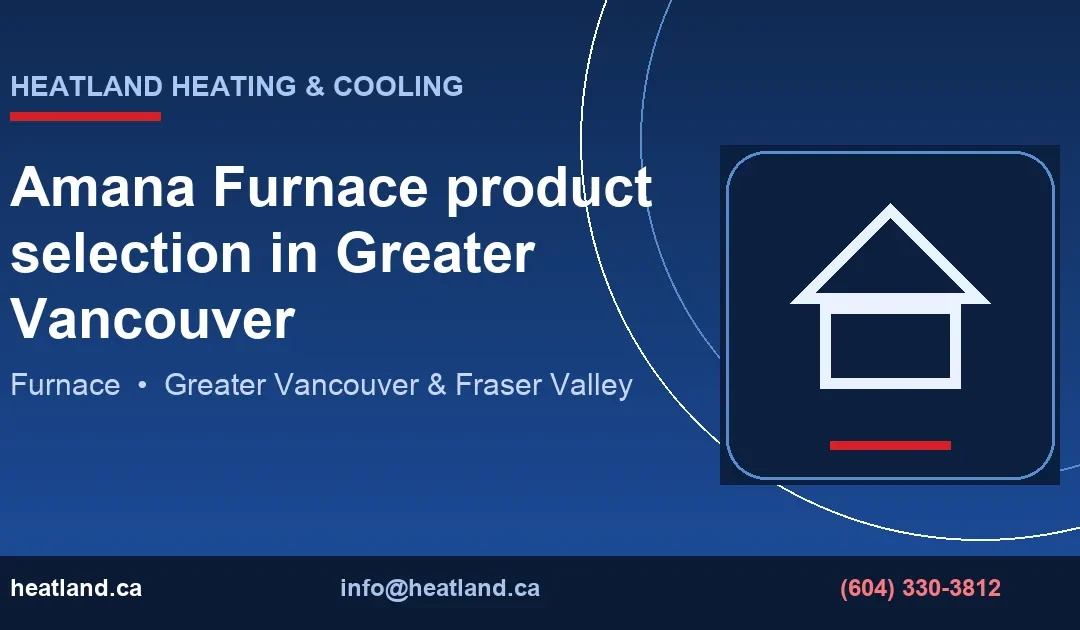 HEATLAND HEATING & COOLING

Amana Furnace product selection in Greater Vancouver

Furnace • Greater Vancouver & Fraser Valley

heatland.ca info@heatland.ca (604) 330-3812